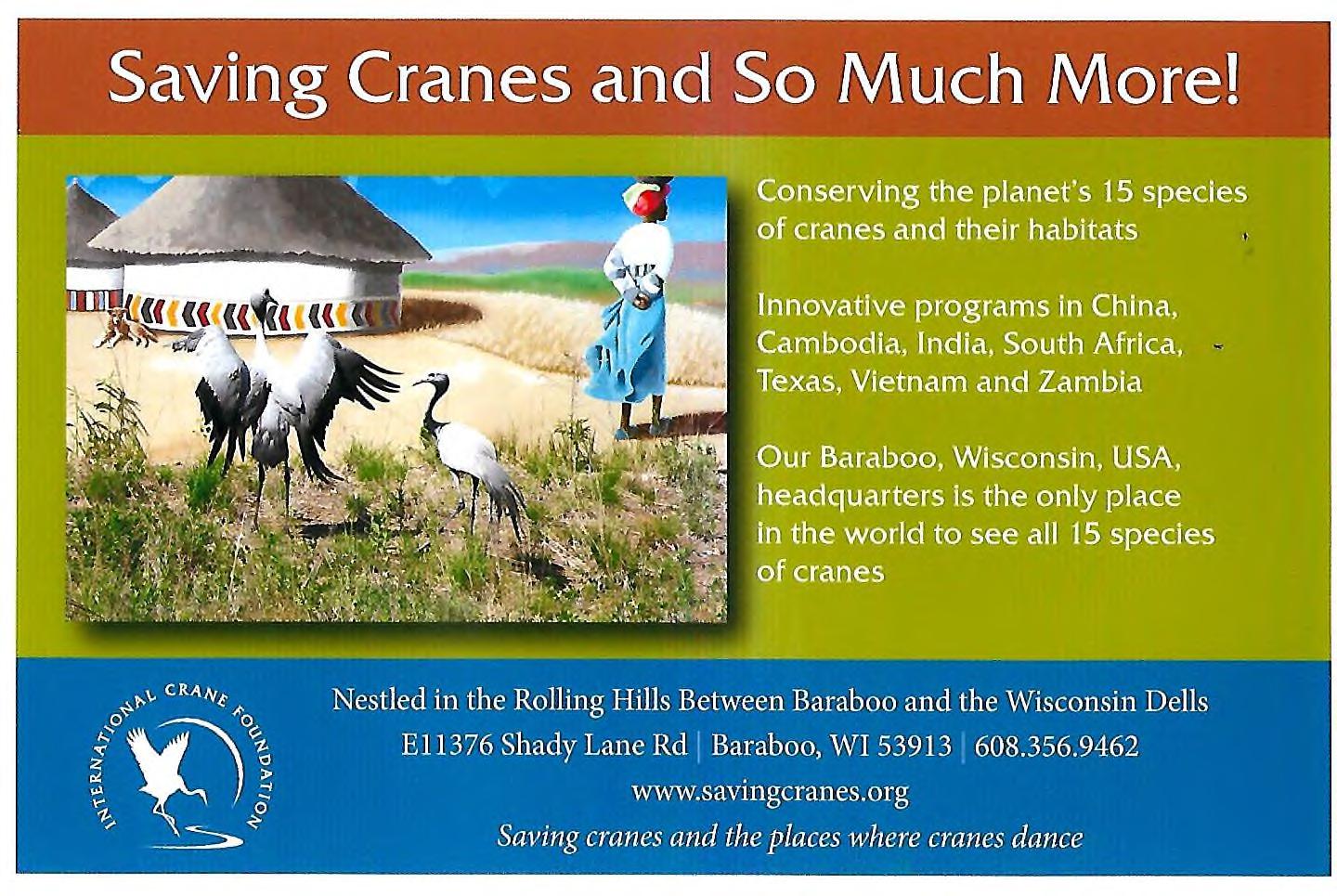 Saving Cranes and So Much More!

Conserving the planet's 15 species of cranes and their habitats

Innovative programs in China, Cambodia, India, South Africa, Texas, Vietnam and Zambia

Our Baraboo, Wisconsin, USA, headquarters is the only place in the world to see all 15 species of cranes

INTERNATIONAL CRANE FOUNDATION

Nestled in the Rolling Hills Between Baraboo and the Wisconsin Dells
E11376 Shady Lane Rd | Baraboo, WI 53913 | 608.356.9462
www.savingcranes.org
Saving cranes and the places where cranes dance